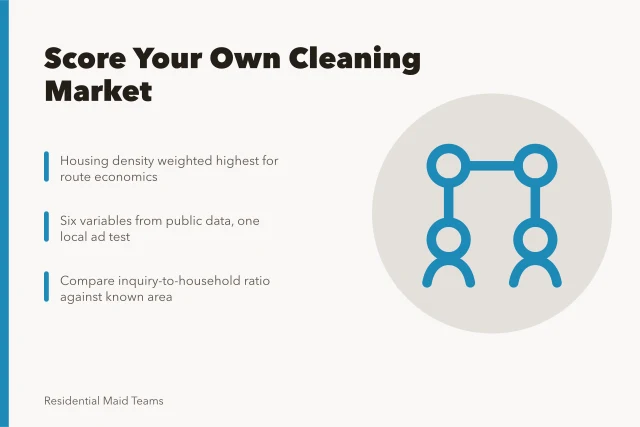 Score Your Own Cleaning Market

Housing density weighted highest for route economics

Six variables from public data, one local ad test

Compare inquiry-to-household ratio against known area

Residential Maid Teams